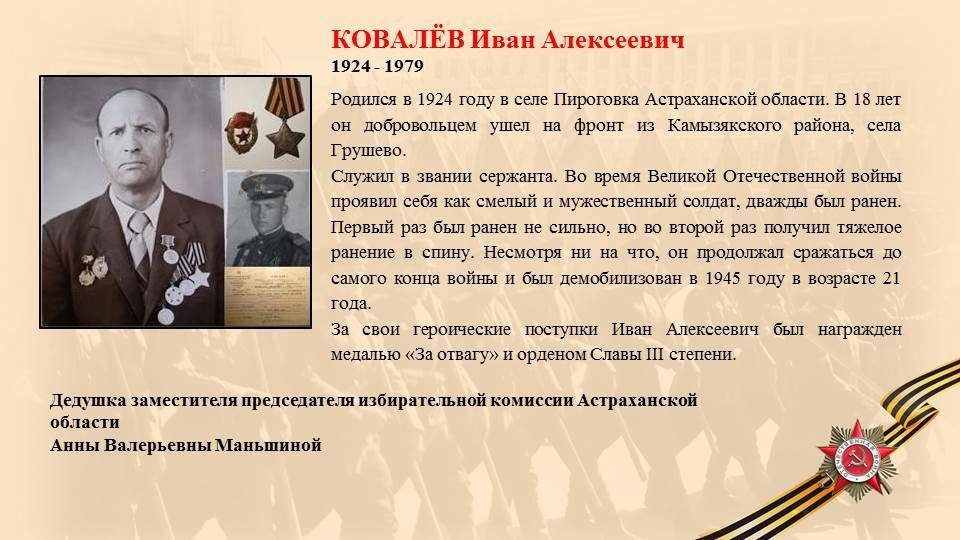 КОВАЛЁВ Иван Алексеевич
1924 - 1979

Родился в 1924 году в селе Пироговка Астраханской области. В 18 лет он добровольцем ушел на фронт из Камызякского района, села Грушево.
Служил в звании сержанта. Во время Великой Отечественной войны проявил себя как смелый и мужественный солдат, дважды был ранен. Первый раз был ранен не сильно, но во второй раз получил тяжелое ранение в спину. Несмотря ни на что, он продолжал сражаться до самого конца войны и был демобилизован в 1945 году в возрасте 21 года.
За свои героические поступки Иван Алексеевич был награжден медалью «За отвагу» и орденом Славы III степени.

Дедушка заместителя председателя избирательной комиссии Астраханской области
Анны Валерьевны Маньшиной